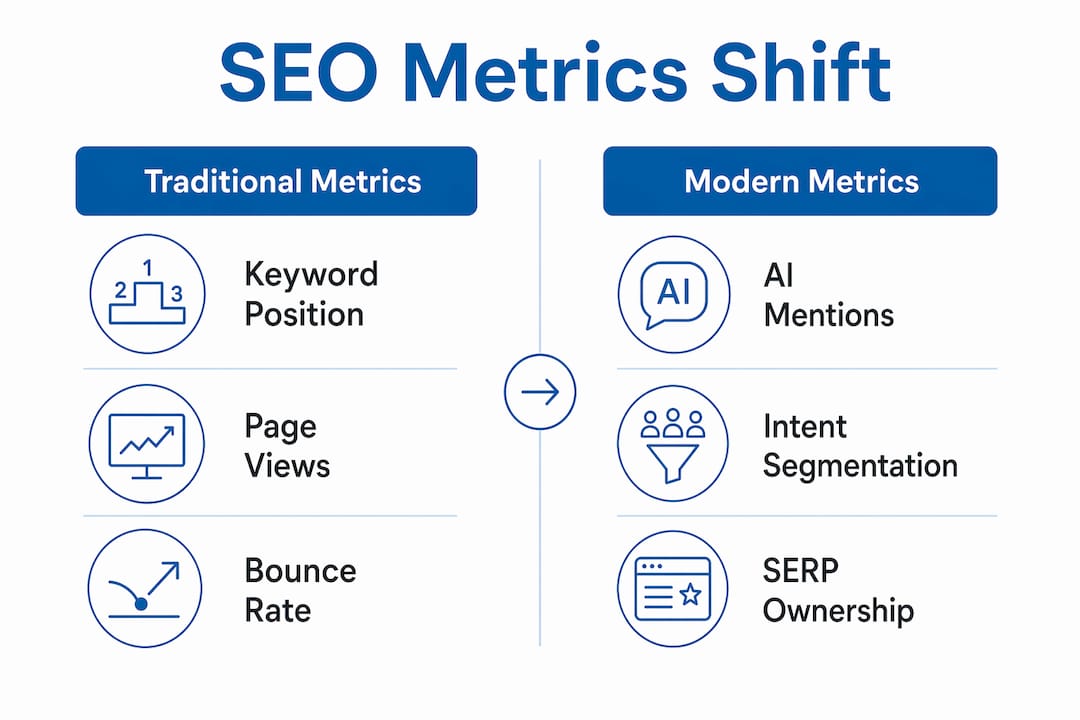 SEO Metrics Shift

Traditional Metrics

2 1 3

Keyword Position

Page Views

Bounce Rate

Modern Metrics

AI

AI Mentions

Intent Segmentation

SERP Ownership